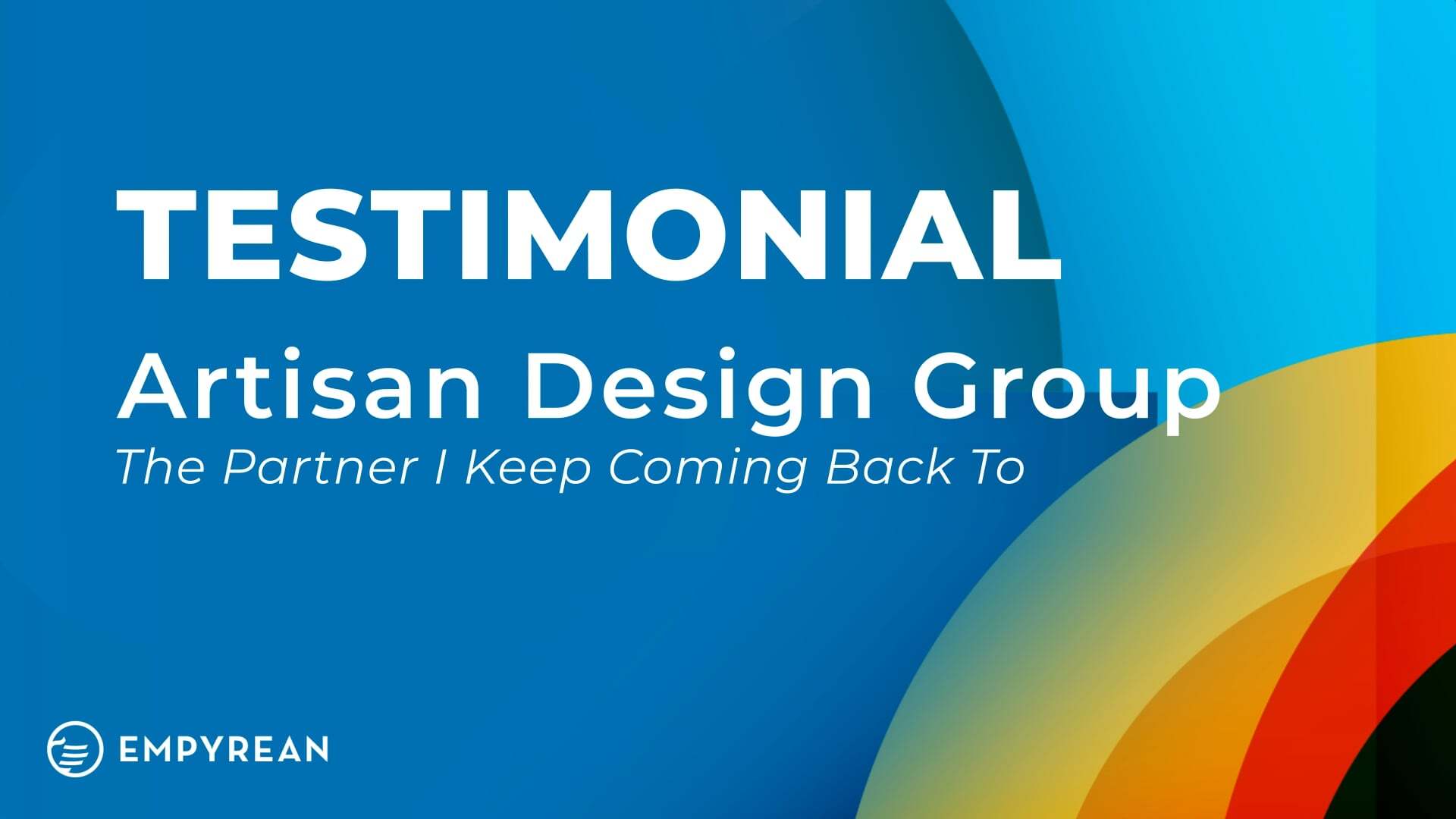 TESTIMONIAL
Artisan Design Group
The Partner I Keep Coming Back To

EMPYREAN